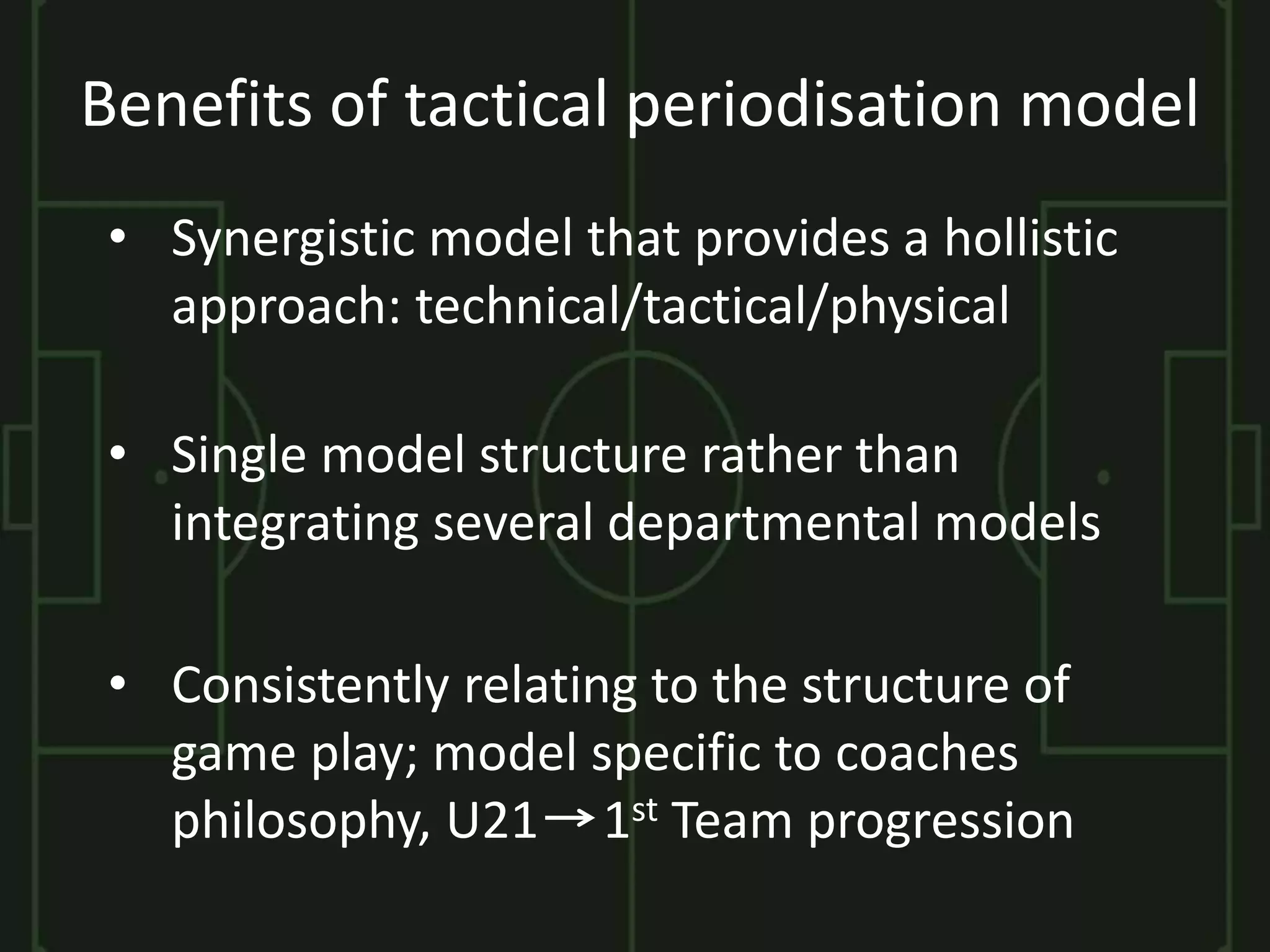 Benefits of tactical periodisation model

• Synergistic model that provides a hollistic approach: technical/tactical/physical

• Single model structure rather than integrating several departmental models

• Consistently relating to the structure of game play; model specific to coaches philosophy, U21→1$^{st}$ Team progression